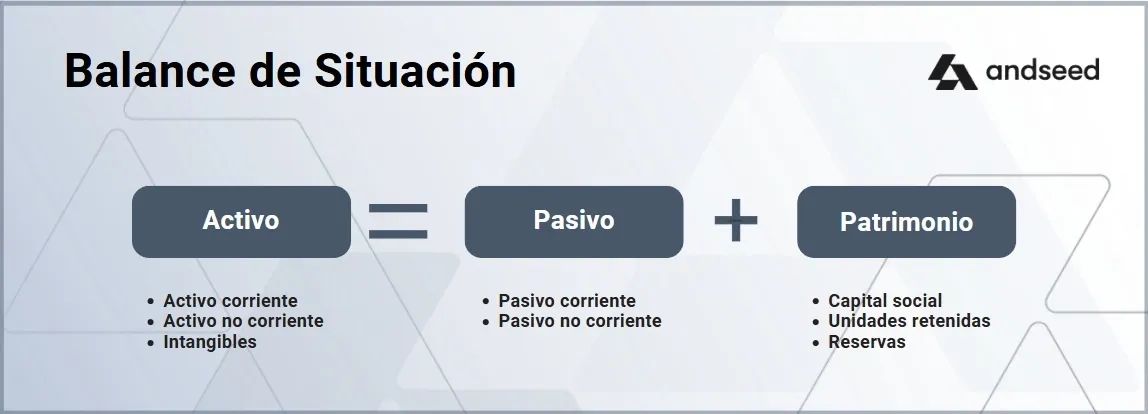 Balance de Situación

andseed

Activo = Pasivo + Patrimonio

- Activo corriente
- Activo no corriente
- Intangibles

- Pasivo corriente
- Pasivo no corriente

- Capital social
- Unidades retenidas
- Reservas